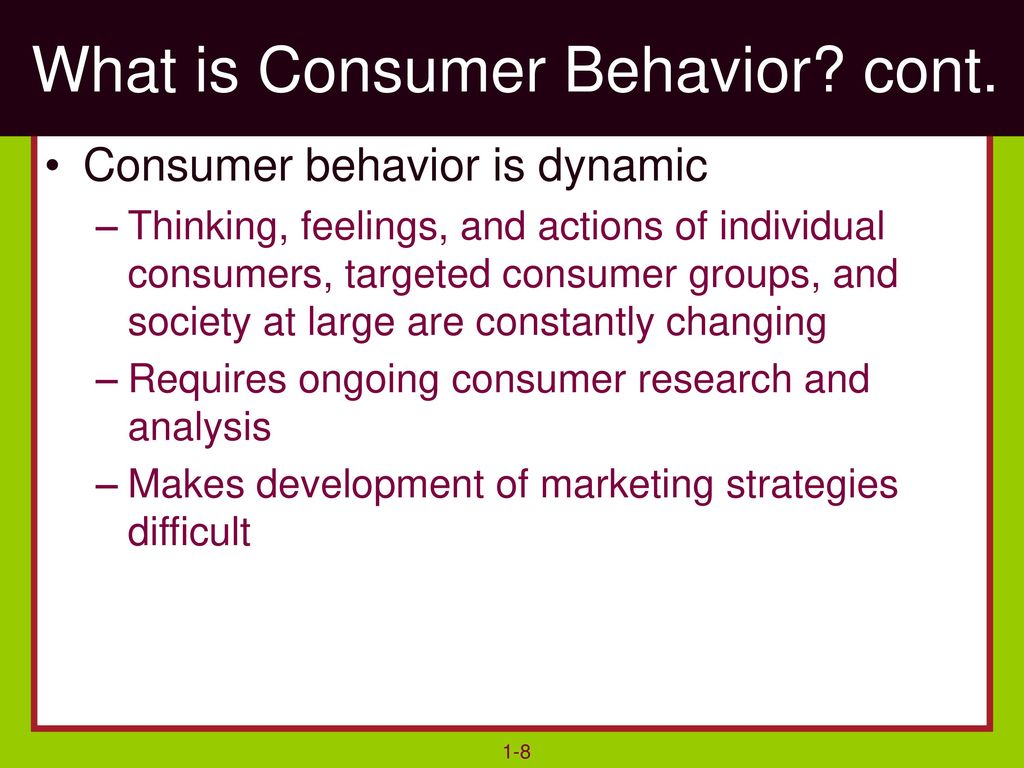 What is Consumer Behavior? cont.

• Consumer behavior is dynamic
– Thinking, feelings, and actions of individual consumers, targeted consumer groups, and society at large are constantly changing
– Requires ongoing consumer research and analysis
– Makes development of marketing strategies difficult

1-8